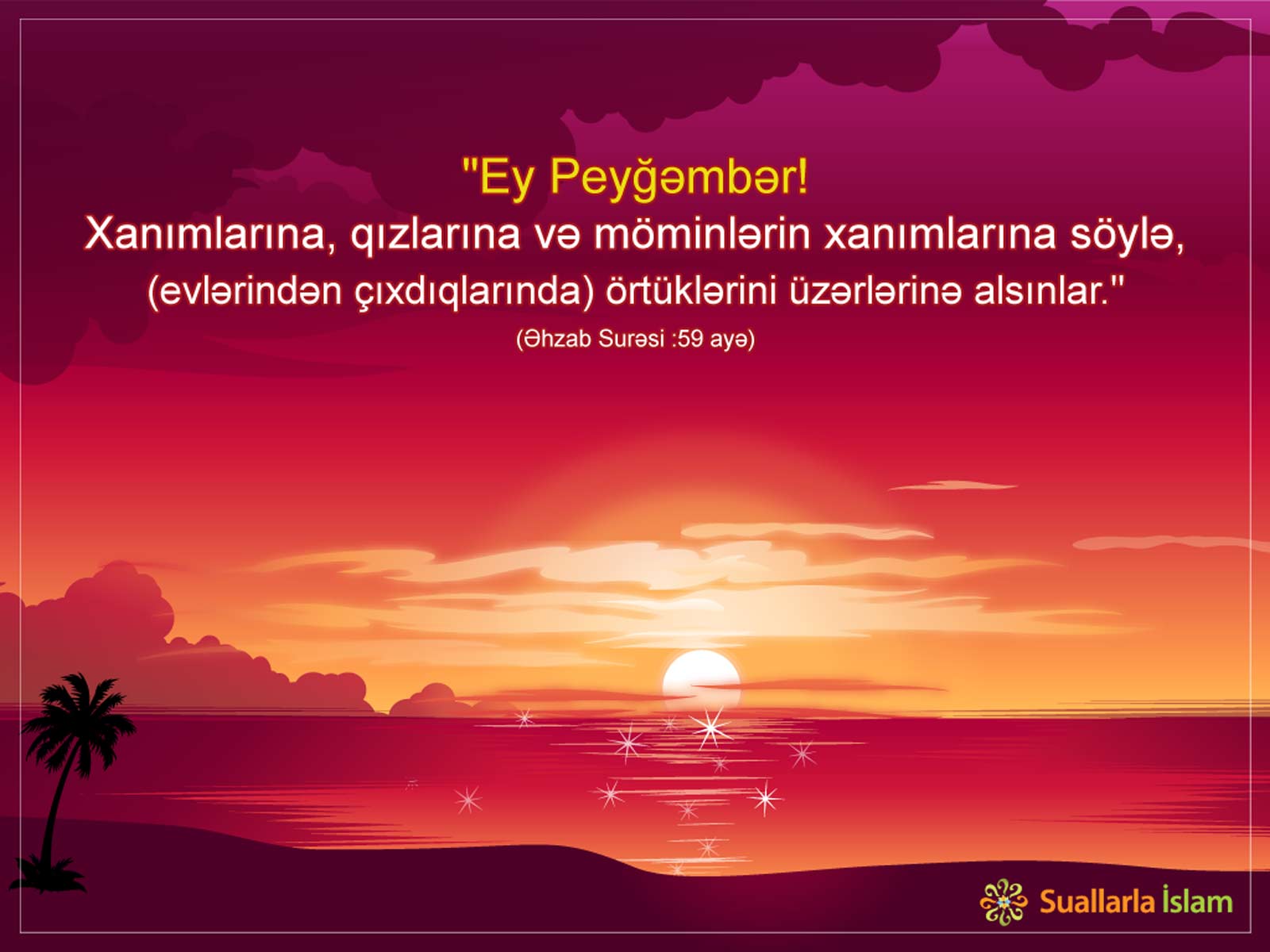 "Ey Peyğəmbər!
Xanımlarına, qızlarına və möminlərin xanımlarına söylə, (evlərindən çıxdıqlarında) örtüklərini üzərlərinə alsınlar."
(Əhzab Surəsi :59 ayə)

Suallarla İslam